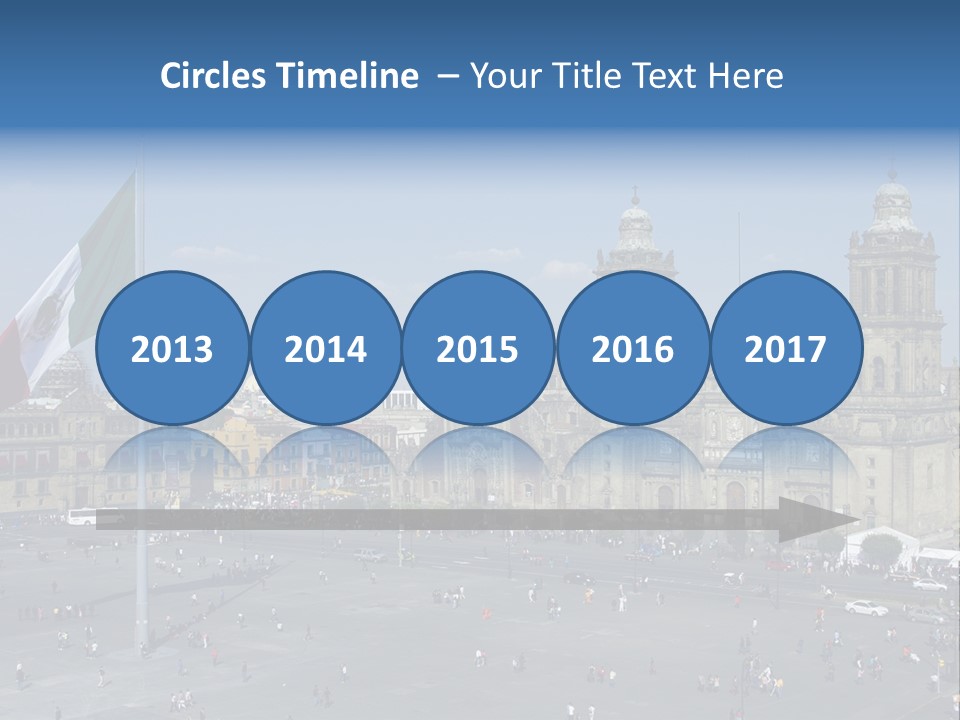 Circles Timeline – Your Title Text Here

2013

2014

2015

2016

2017